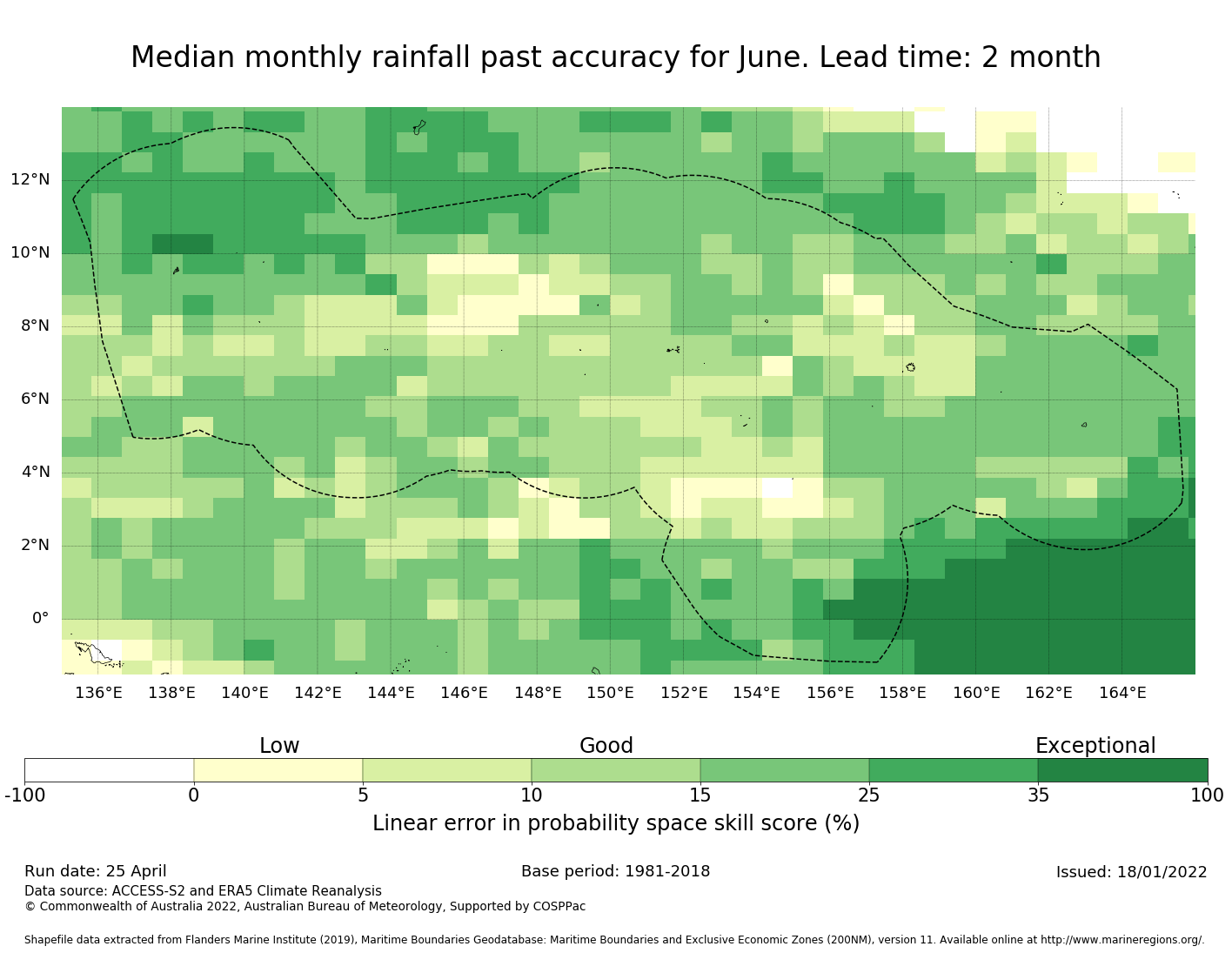 Median monthly rainfall past accuracy for June. Lead time: 2 month

12°N
10°N
8°N
6°N
4°N
2°N
0°

136°E 138°E 140°E 142°E 144°E 146°E 148°E 150°E 152°E 154°E 156°E 158°E 160°E 162°E 164°E

Low Good Exceptional

-100 0 5 10 15 25 35 100

Linear error in probability space skill score (%)

Run date: 25 April
Base period: 1981-2018
Issued: 18/01/2022

Data source: ACCESS-S2 and ERA5 Climate Reanalysis
© Commonwealth of Australia 2022, Australian Bureau of Meteorology, Supported by COSPPac

Shapefile data extracted from Flanders Marine Institute (2019), Maritime Boundaries Geodatabase: Maritime Boundaries and Exclusive Economic Zones (200NM), version 11. Available online at http://www.marineregions.org/.